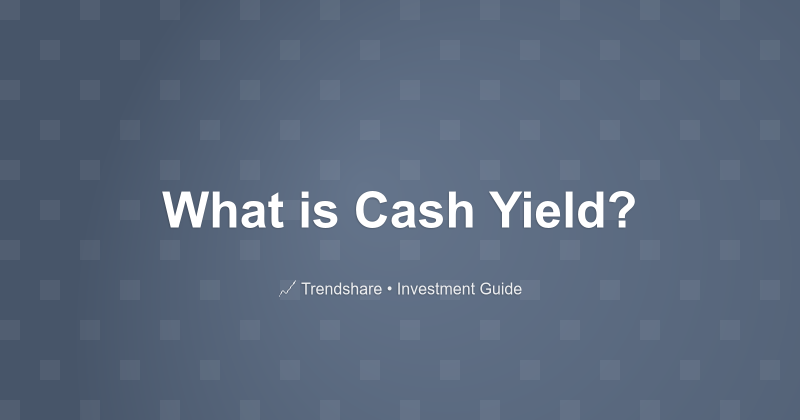 What is Cash Yield?

Trendshare • Investment Guide